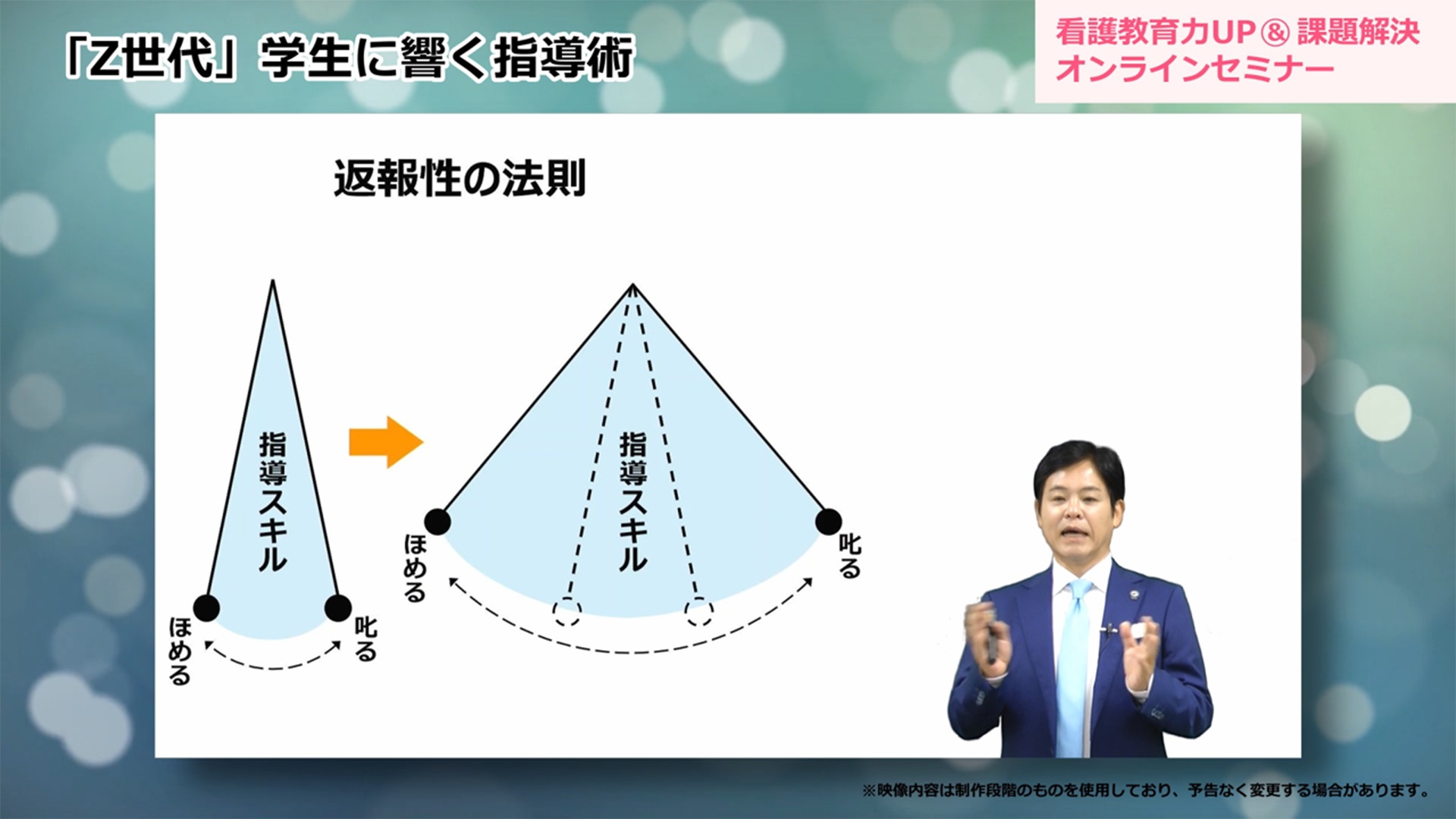 「Z世代」学生に響く指導術

看護教育力UP＆課題解決
オンラインセミナー

返報性の法則

指導スキル

ほめる

叱る

指導スキル

ほめる

叱る

※映像内容は制作段階のものを使用しており、予告なく変更する場合があります。